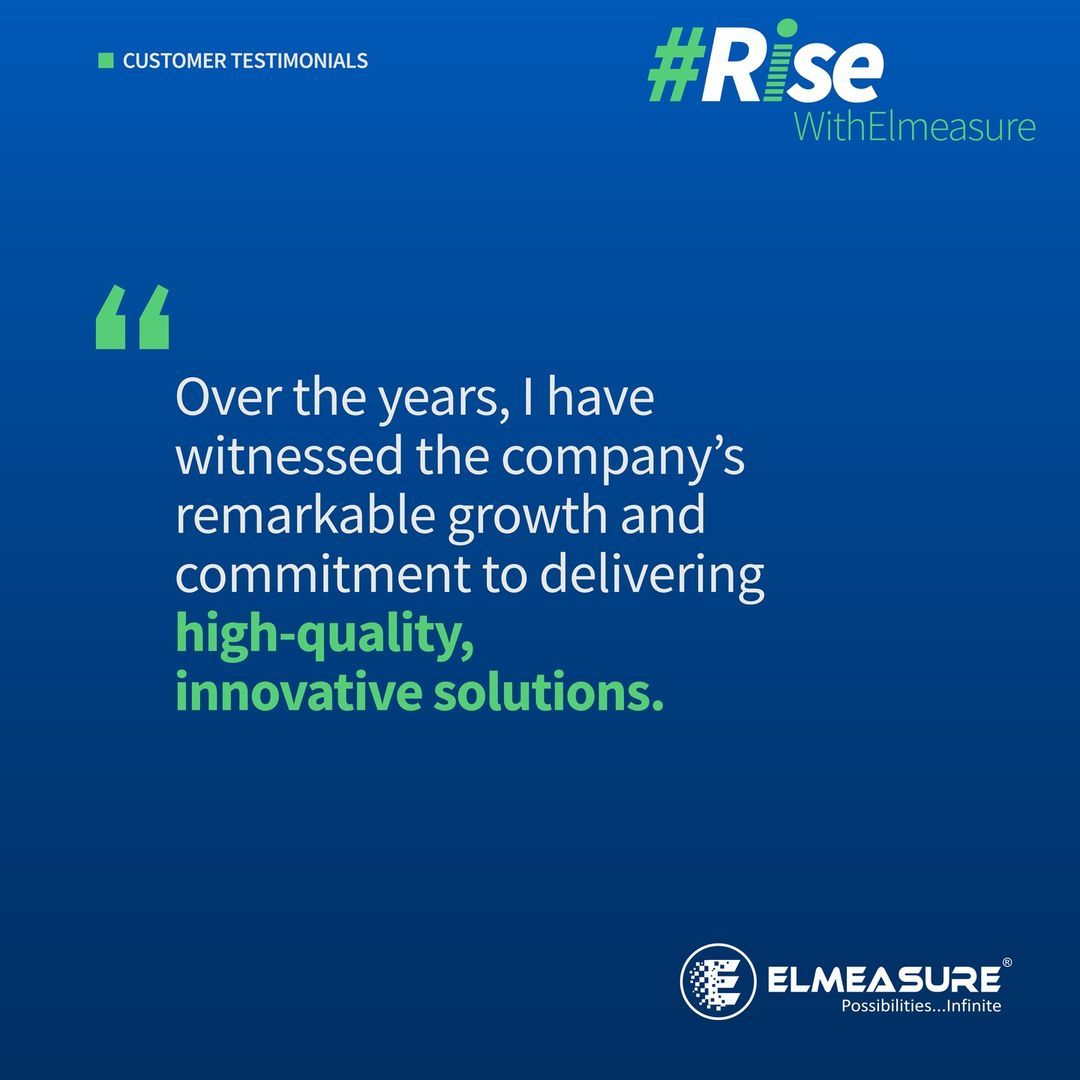 CUSTOMER TESTIMONIALS

#Rise
WithElmeasure

“

Over the years, I have witnessed the company’s remarkable growth and commitment to delivering high-quality, innovative solutions.

ELMEASURE®
Possibilities...Infinite